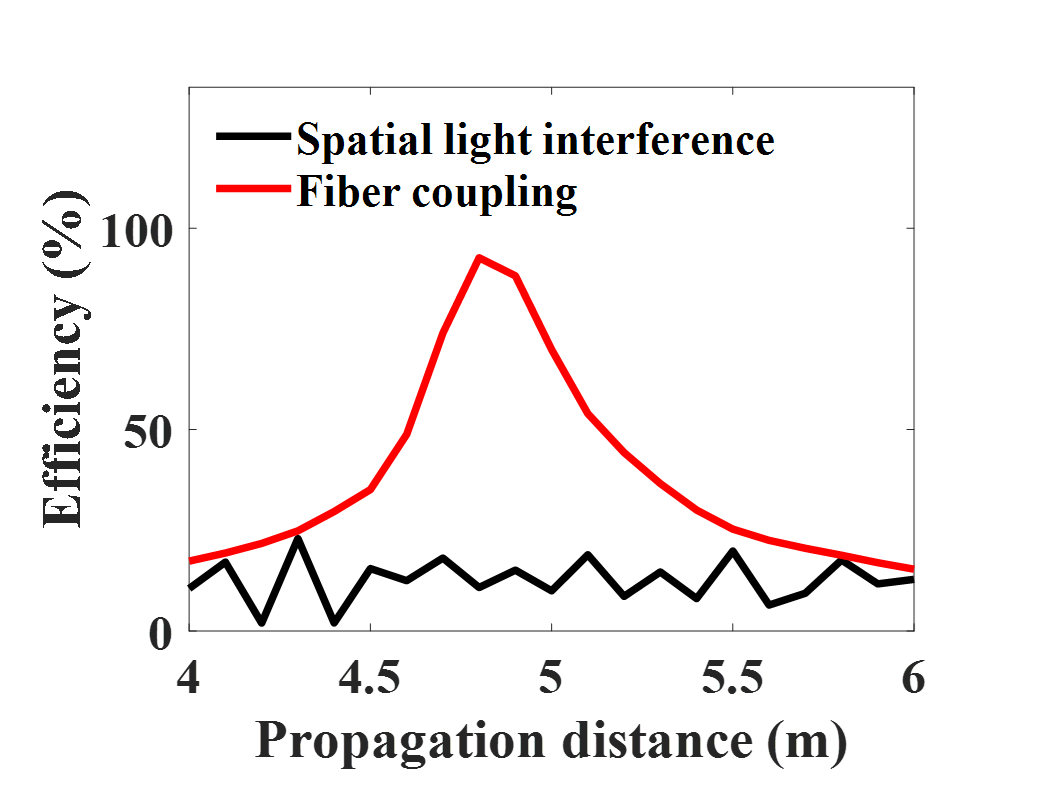 Spatial light interference
Fiber coupling

Efficiency (%)

100
50
0

4
4.5
5
5.5
6

Propagation distance (m)